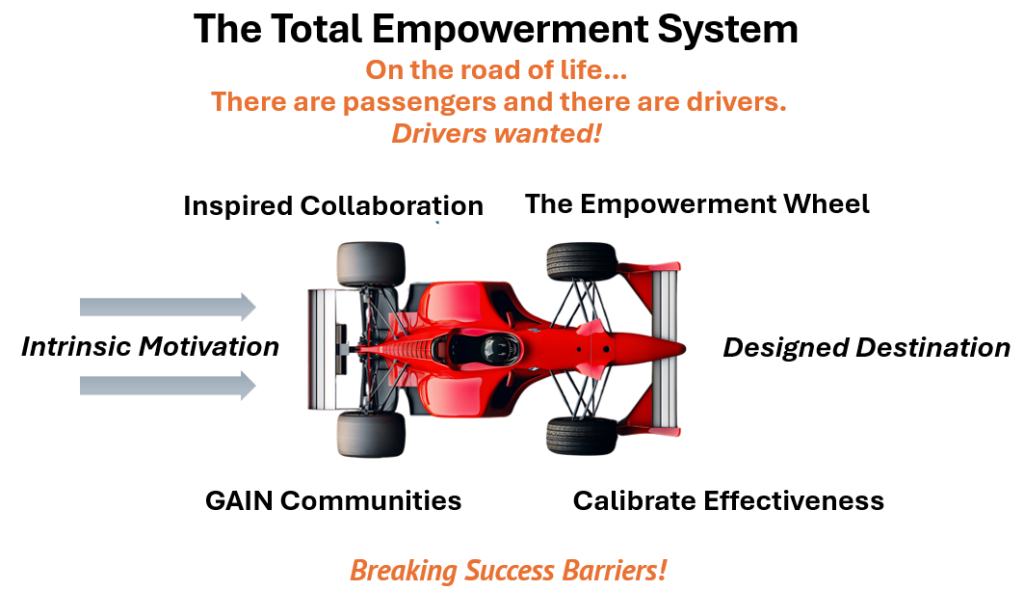 The Total Empowerment System

On the road of life...
There are passengers and there are drivers.
Drivers wanted!

Inspired Collaboration

The Empowerment Wheel

Intrinsic Motivation

Designed Destination

GAIN Communities

Calibrate Effectiveness

Breaking Success Barriers!